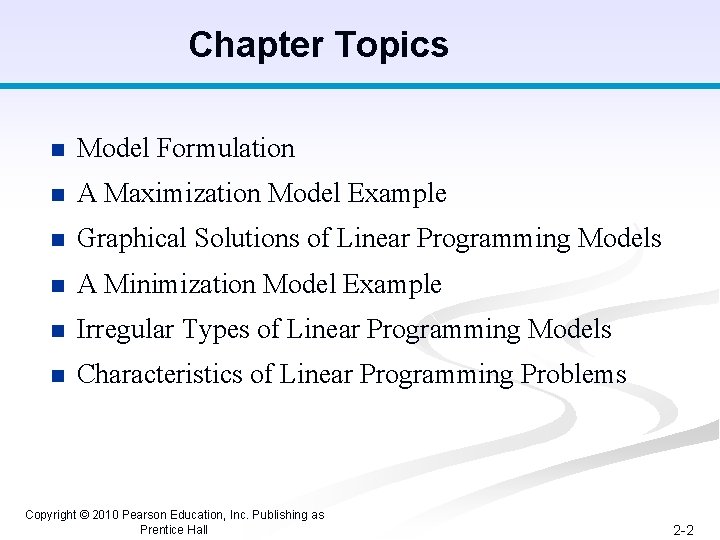 Chapter Topics

■ Model Formulation
■ A Maximization Model Example
■ Graphical Solutions of Linear Programming Models
■ A Minimization Model Example
■ Irregular Types of Linear Programming Models
■ Characteristics of Linear Programming Problems

Copyright © 2010 Pearson Education, Inc. Publishing as Prentice Hall

2-2